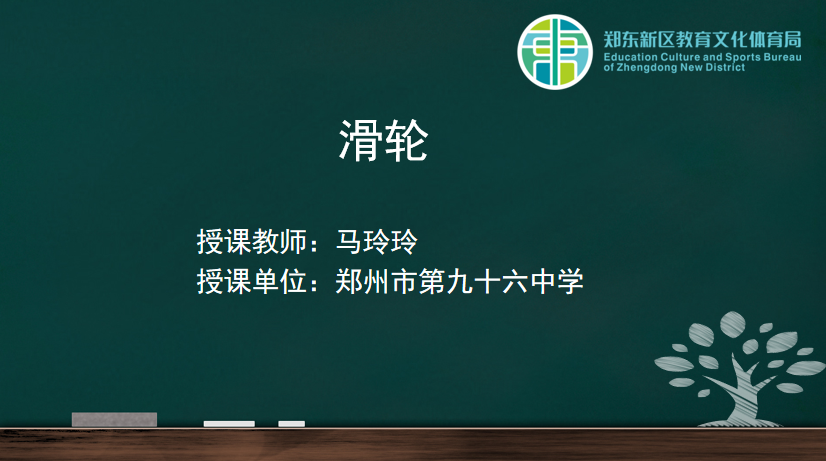 郑东新区教育文化体育局
Education Culture and Sports Bureau of Zhengdong New District

滑轮

授课教师：马玲玲
授课单位：郑州市第九十六中学